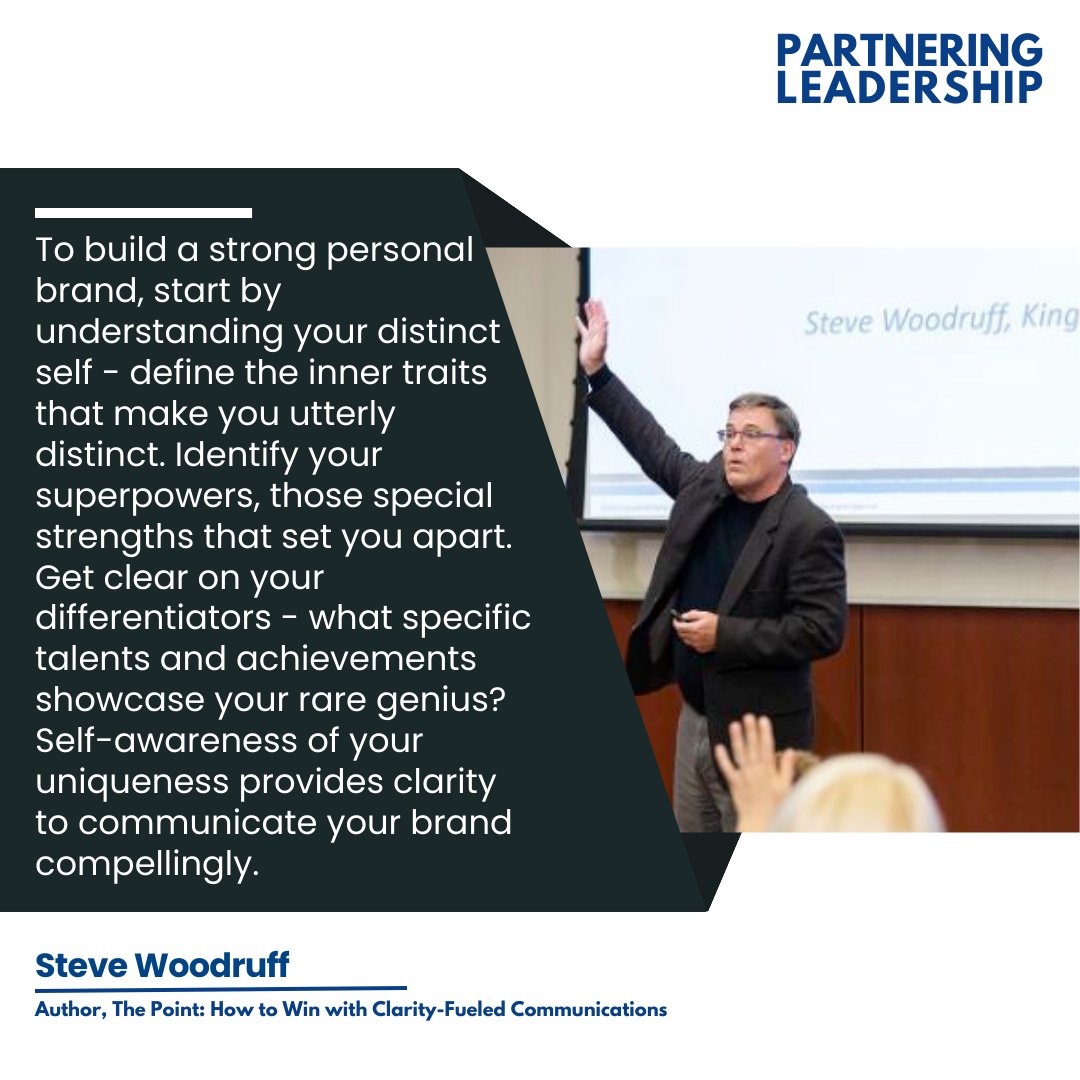 PARTNERING LEADERSHIP

To build a strong personal brand, start by understanding your distinct self - define the inner traits that make you utterly distinct. Identify your superpowers, those special strengths that set you apart. Get clear on your differentiators - what specific talents and achievements showcase your rare genius? Self-awareness of your uniqueness provides clarity to communicate your brand compellingly.

Steve Woodruff, King

Steve Woodruff

Author, The Point: How to Win with Clarity-Fueled Communications